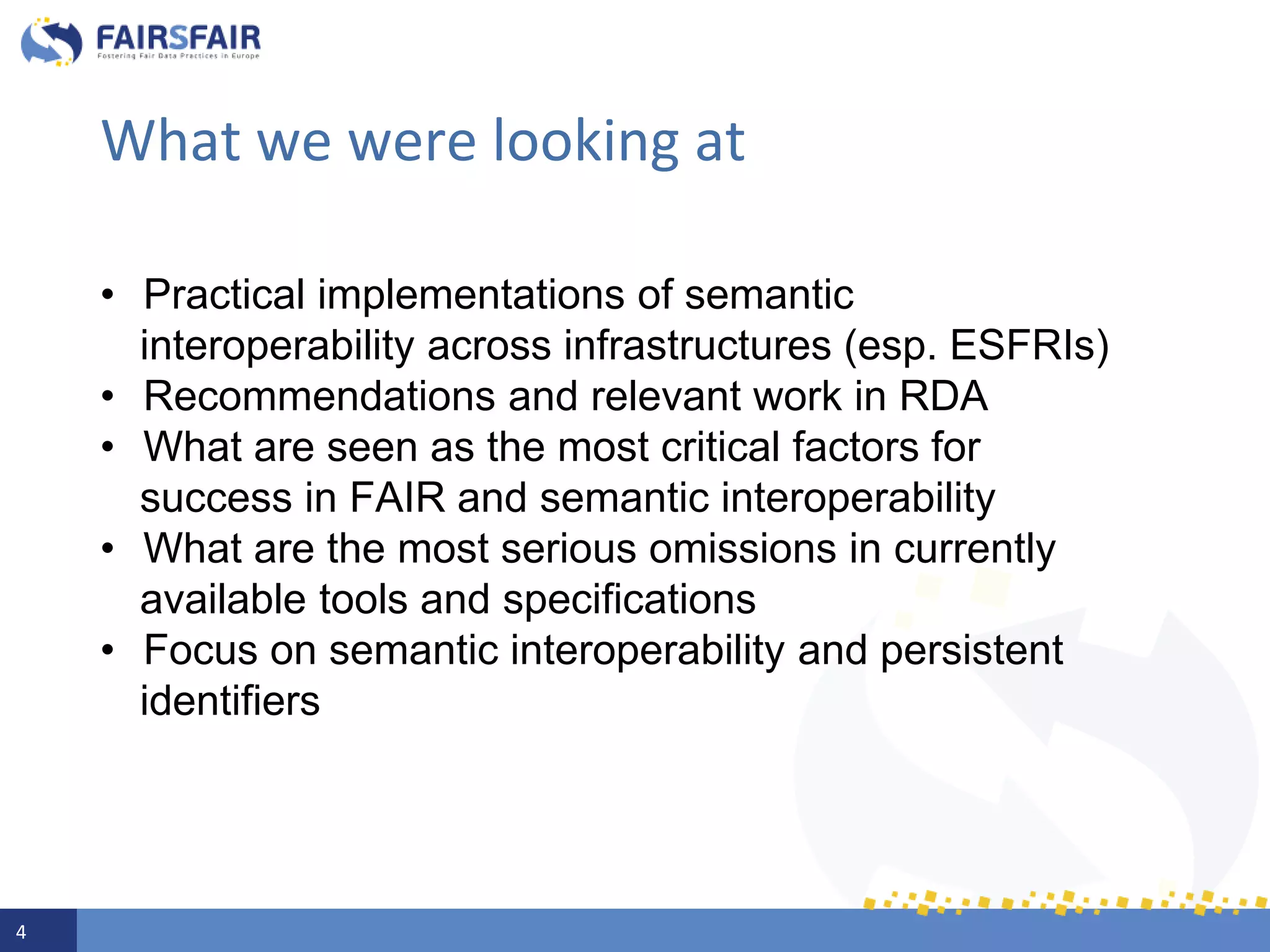 FAIRSFAIR
Fostering Fair Data Practices in Europe

What we were looking at

• Practical implementations of semantic interoperability across infrastructures (esp. ESFRIs)
• Recommendations and relevant work in RDA
• What are seen as the most critical factors for success in FAIR and semantic interoperability
• What are the most serious omissions in currently available tools and specifications
• Focus on semantic interoperability and persistent identifiers

4